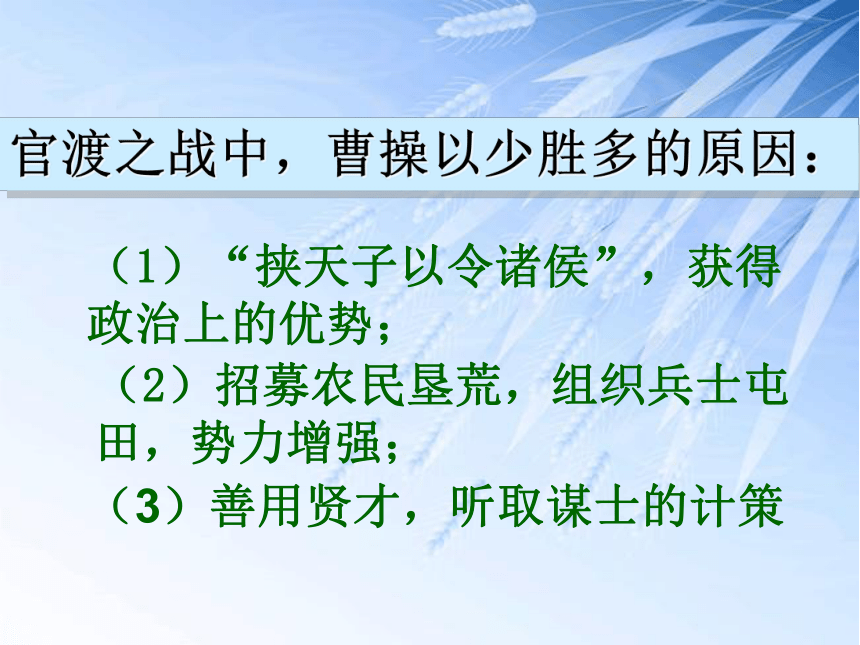 官渡之战中，曹操以少胜多的原因：

（1）“挟天子以令诸侯”，获得政治上的优势；
（2）招募农民垦荒，组织兵士屯田，势力增强；
（3）善用贤才，听取谋士的计策